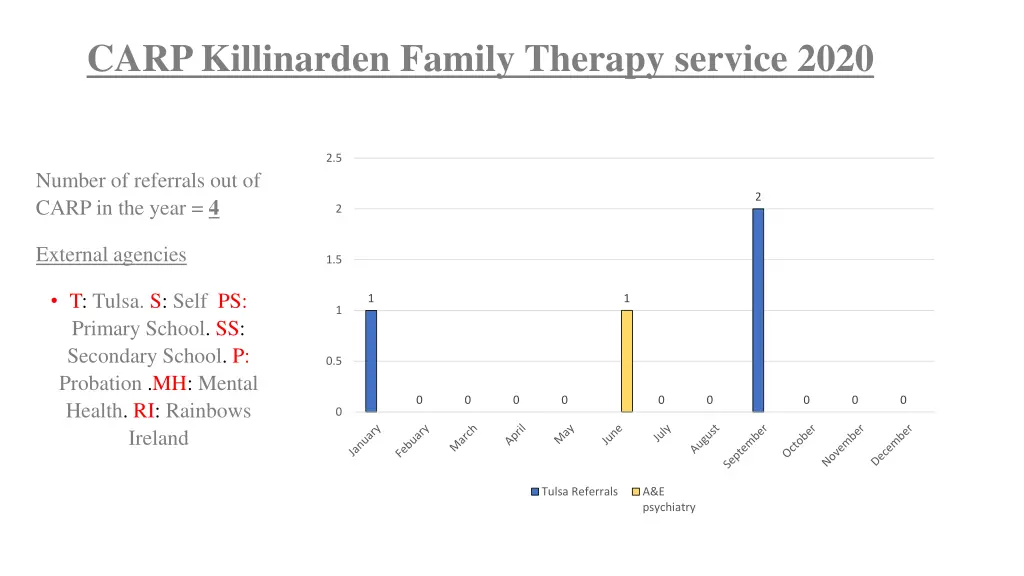 CARP Killinarden Family Therapy service 2020

Number of referrals out of CARP in the year = 4

External agencies

• T: Tulsa. S: Self PS: Primary School. SS: Secondary School. P: Probation .MH: Mental Health. RI: Rainbows Ireland

2.5
2
1.5
1
0.5
0

1 0 0 0 0 1 0 0 2 0 0 0

January Febuary March April May June July August September October November December

Tulsa Referrals A&E psychiatry